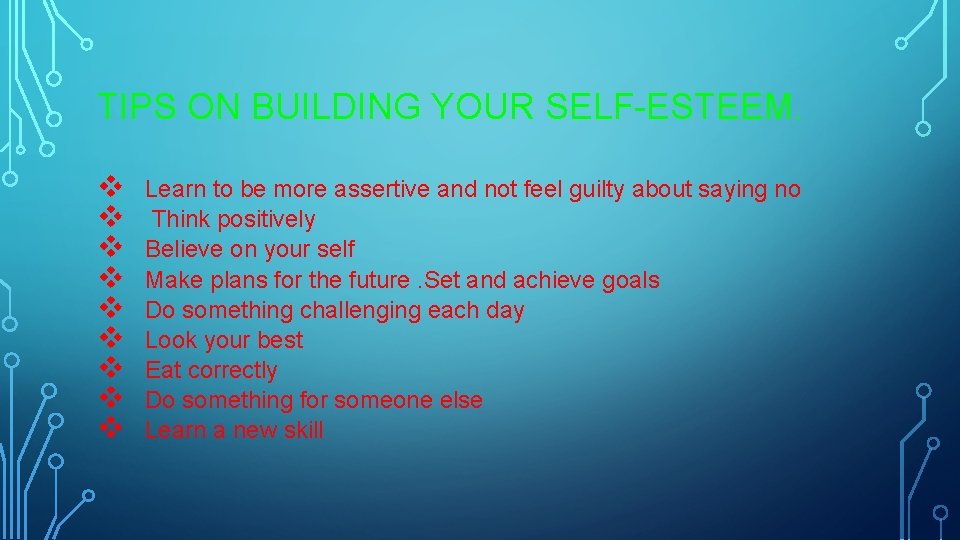 TIPS ON BUILDING YOUR SELF-ESTEEM.

❖ Learn to be more assertive and not feel guilty about saying no
❖ Think positively
❖ Believe on your self
❖ Make plans for the future .Set and achieve goals
❖ Do something challenging each day
❖ Look your best
❖ Eat correctly
❖ Do something for someone else
❖ Learn a new skill